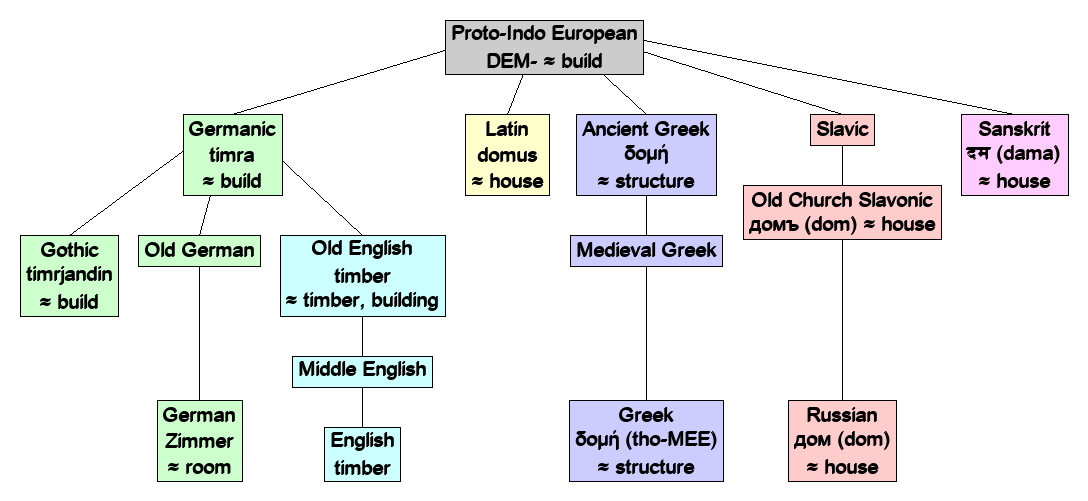 Proto-Indo European
DEM- ≈ build

Germanic
timra
≈ build

Latin
domus
≈ house

Ancient Greek
δομή
≈ structure

Slavic

Sanskrit
दम (dama)
≈ house

Gothic
timrjandin
≈ build

Old German

Old English
timber
≈ timber, building

Medieval Greek

Old Church Slavonic
домъ (dom) ≈ house

Middle English

German
Zimmer
≈ room

English
timber

Greek
δομή (tho-MEE)
≈ structure

Russian
дом (dom)
≈ house